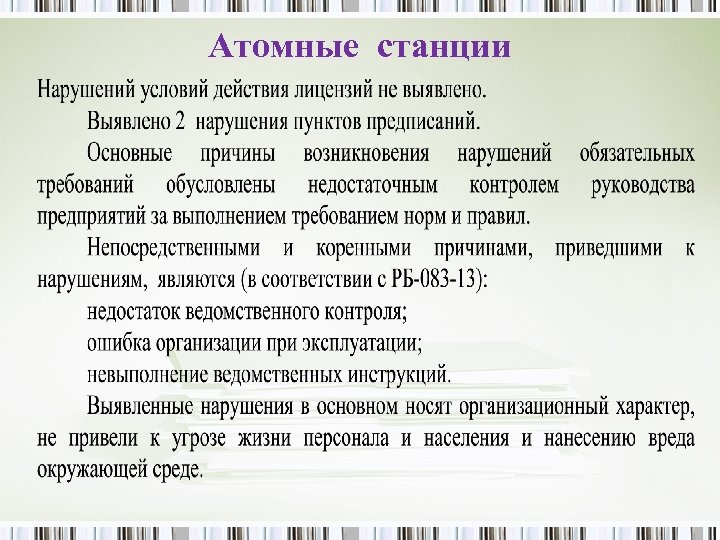 Атомные станции

Нарушений условий действия лицензий не выявлено.

Выявлено 2 нарушения пунктов предписаний.

Основные причины возникновения нарушений обязательных требований обусловлены недостаточным контролем руководства предприятий за выполнением требованием норм и правил.

Непосредственными и коренными причинами, приведшими к нарушениям, являются (в соответствии с РБ-083-13):

недостаток ведомственного контроля;

ошибка организации при эксплуатации;

невыполнение ведомственных инструкций.

Выявленные нарушения в основном носят организационный характер, не привели к угрозе жизни персонала и населения и нанесению вреда окружающей среде.